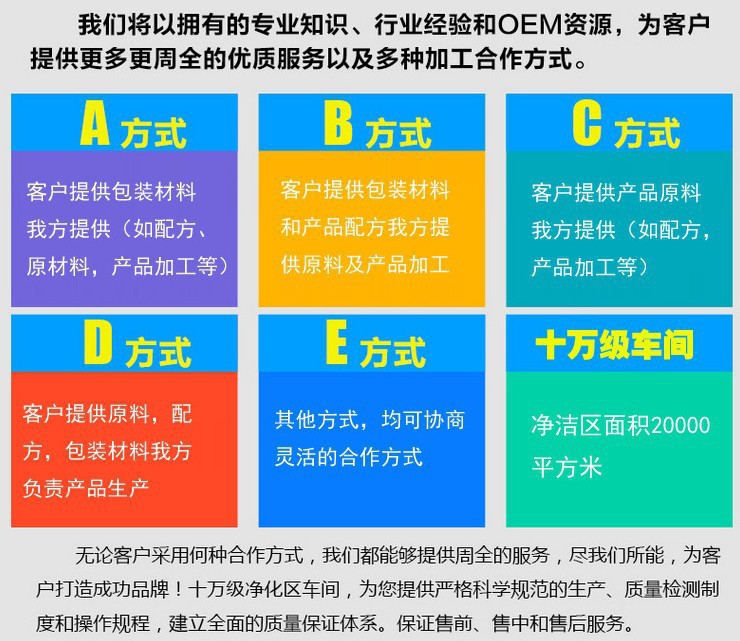 我们将以拥有的专业知识、行业经验和OEM资源，为客户提供更多更周全的优质服务以及多种加工合作方式。

A 方式

客户提供包装材料我方提供（如配方、原材料，产品加工等）

B 方式

客户提供包装材料和产品配方我方提供原料及产品加工

C 方式

客户提供产品原料我方提供（如配方，产品加工等）

D 方式

客户提供原料，配方，包装材料我方负责产品生产

E 方式

其他方式，均可协商灵活的合作方式

十万级车间

净洁区面积20000平方米

无论客户采用何种合作方式，我们都能够提供周全的服务，尽我们所能，为客户打造成功品牌！十万级净化区车间，为您提供严格科学规范的生产、质量检测制度和操作规程，建立全面的质量保证体系。保证售前、售中和售后服务。